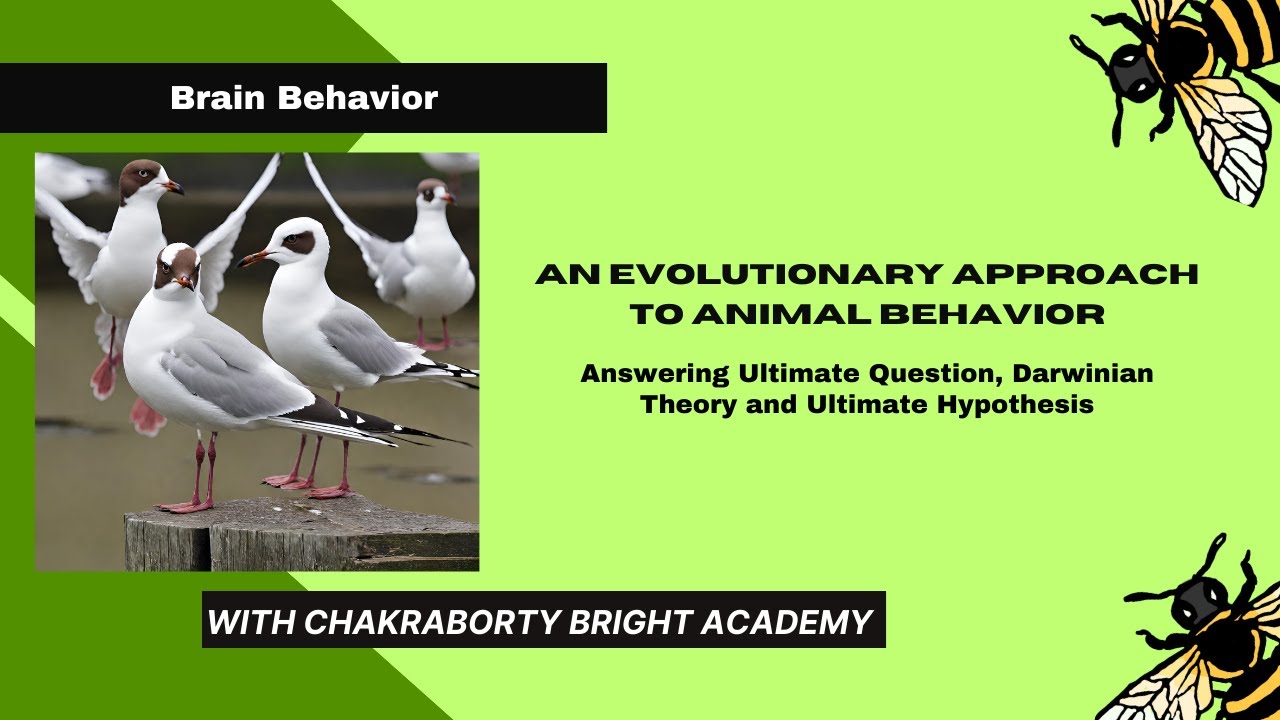 Brain Behavior

AN EVOLUTIONARY APPROACH TO ANIMAL BEHAVIOR

Answering Ultimate Question, Darwinian Theory and Ultimate Hypothesis

WITH CHAKRABORTY BRIGHT ACADEMY